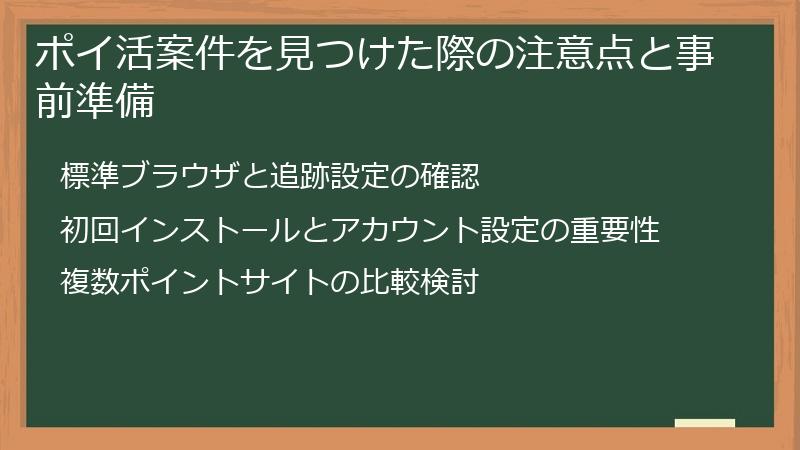 ポイ活案件を見つけた際の注意点と事前準備

標準ブラウザと追跡設定の確認

初回インストールとアカウント設定の重要性

複数ポイントサイトの比較検討